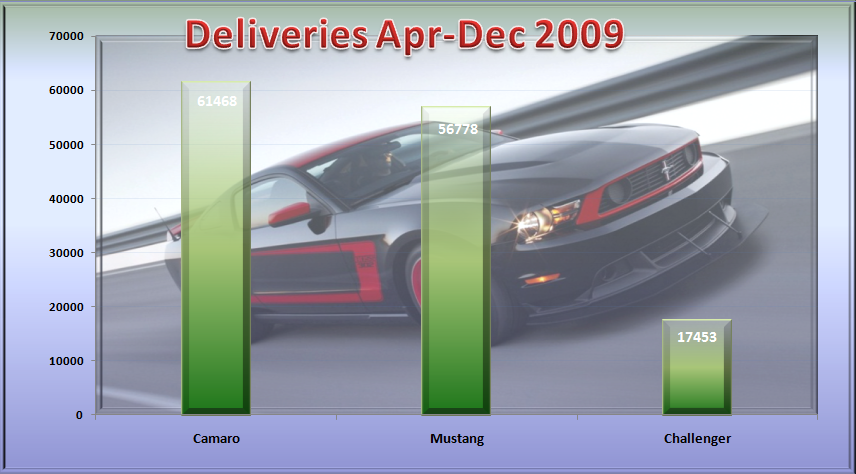 Deliveries Apr-Dec 2009

70000
60000
50000
40000
30000
20000
10000
0

61468
56778
17453

Camaro
Mustang
Challenger